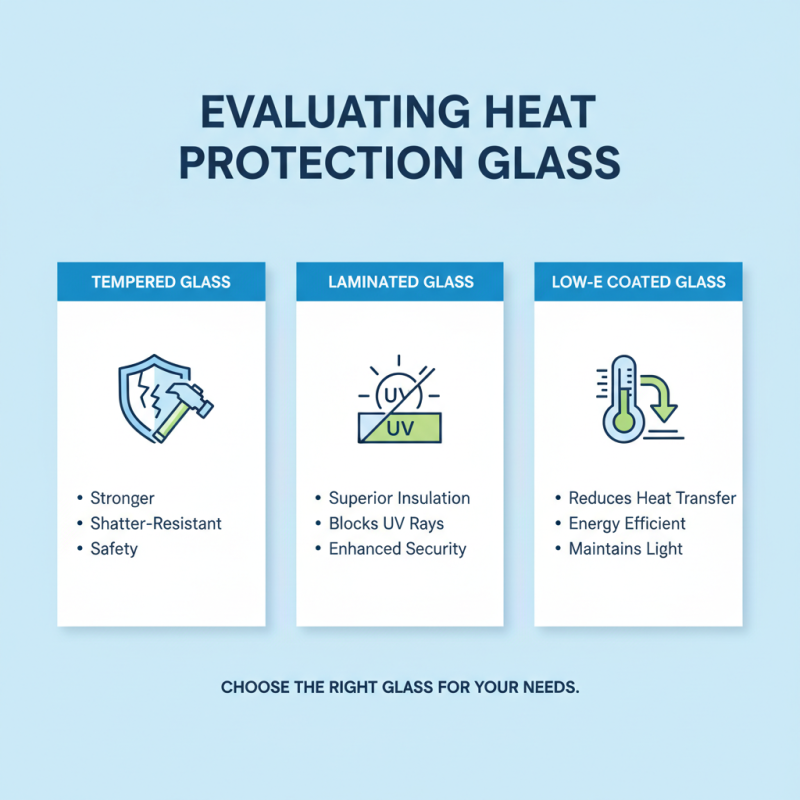 EVALUATING HEAT PROTECTION GLASS

TEMPERED GLASS

• Stronger
• Shatter-Resistant
• Safety

LAMINATED GLASS

UV
UV

• Superior Insulation
• Blocks UV Rays
• Enhanced Security

LOW-E COATED GLASS

• Reduces Heat Transfer
• Energy Efficient
• Maintains Light

CHOOSE THE RIGHT GLASS FOR YOUR NEEDS.